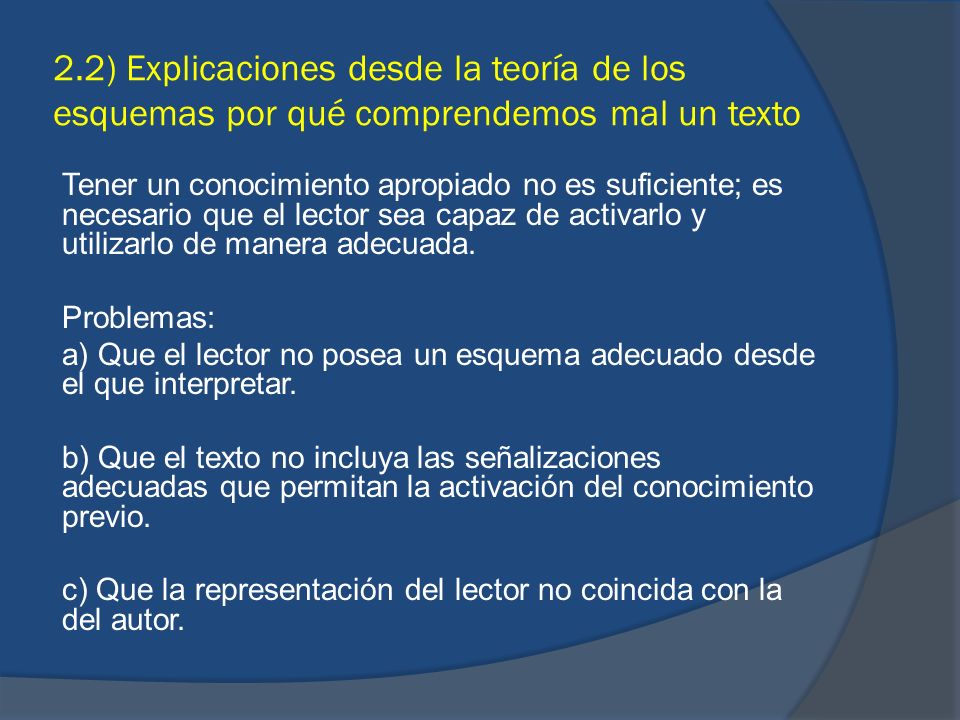 2.2) Explicaciones desde la teoría de los esquemas por qué comprendemos mal un texto

Tener un conocimiento apropiado no es suficiente; es necesario que el lector sea capaz de activarlo y utilizarlo de manera adecuada.

Problemas:

a) Que el lector no posea un esquema adecuado desde el que interpretar.

b) Que el texto no incluya las señalizaciones adecuadas que permitan la activación del conocimiento previo.

c) Que la representación del lector no coincida con la del autor.